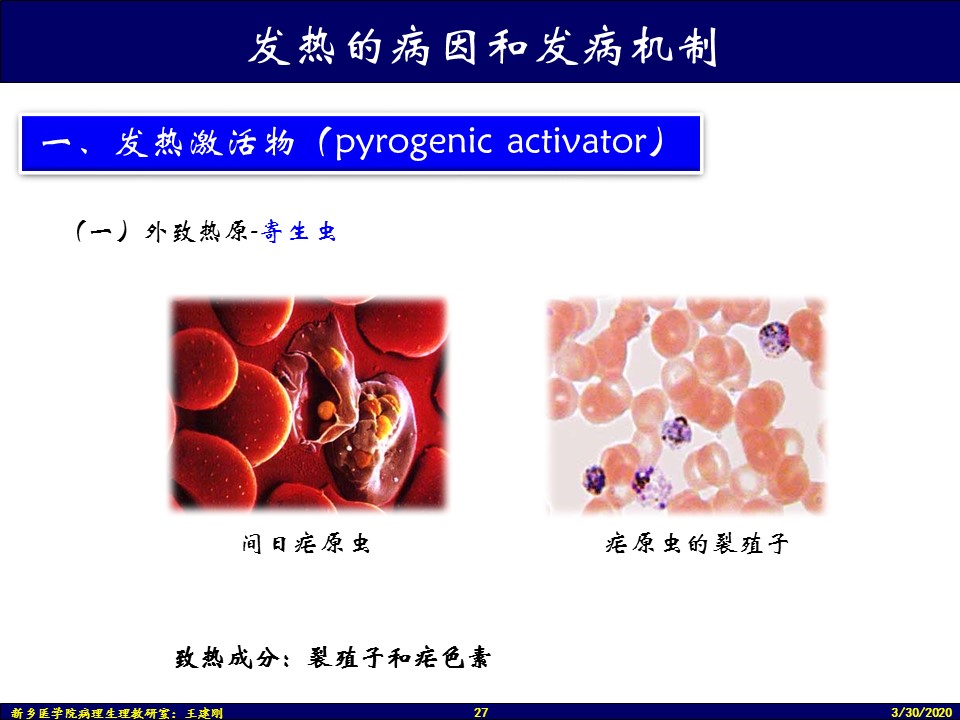 发热的病因和发病机制

一、发热激活物（pyrogenic activator）

（一）外致热原-寄生虫

间日疟原虫

疟原虫的裂殖子

致热成分：裂殖子和疟色素

新乡医学院病理生理教研室：王建刚

27

3/30/2020